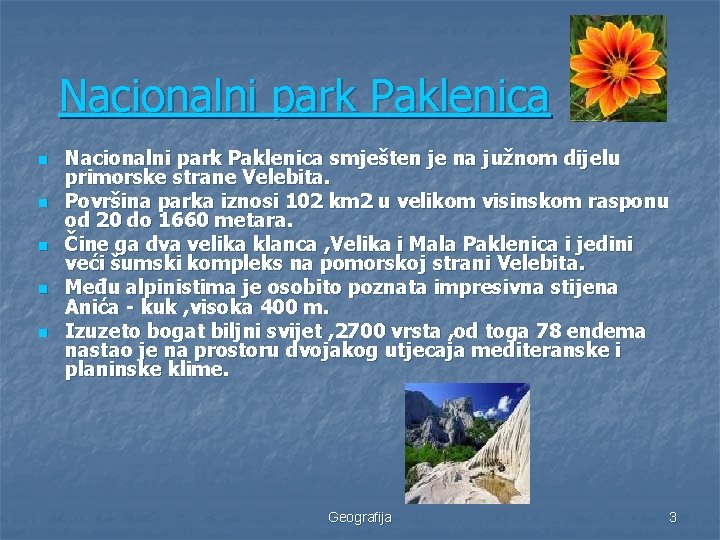 Nacionalni park Paklenica

- Nacionalni park Paklenica smješten je na južnom dijelu primorske strane Velebita.
- Površina parka iznosi 102 km2 u velikom visinskom rasponu od 20 do 1660 metara.
- Čine ga dva velika klanca ,Velika i Mala Paklenica i jedini veći šumski kompleks na pomorskoj strani Velebita.
- Među alpinistima je osobito poznata impresivna stijena Anića - kuk ,visoka 400 m.
- Izuzeto bogat biljni svijet ,2700 vrsta ,od toga 78 endema nastao je na prostoru dvojakog utjecaja mediteranske i planinske klime.

Geografija

3